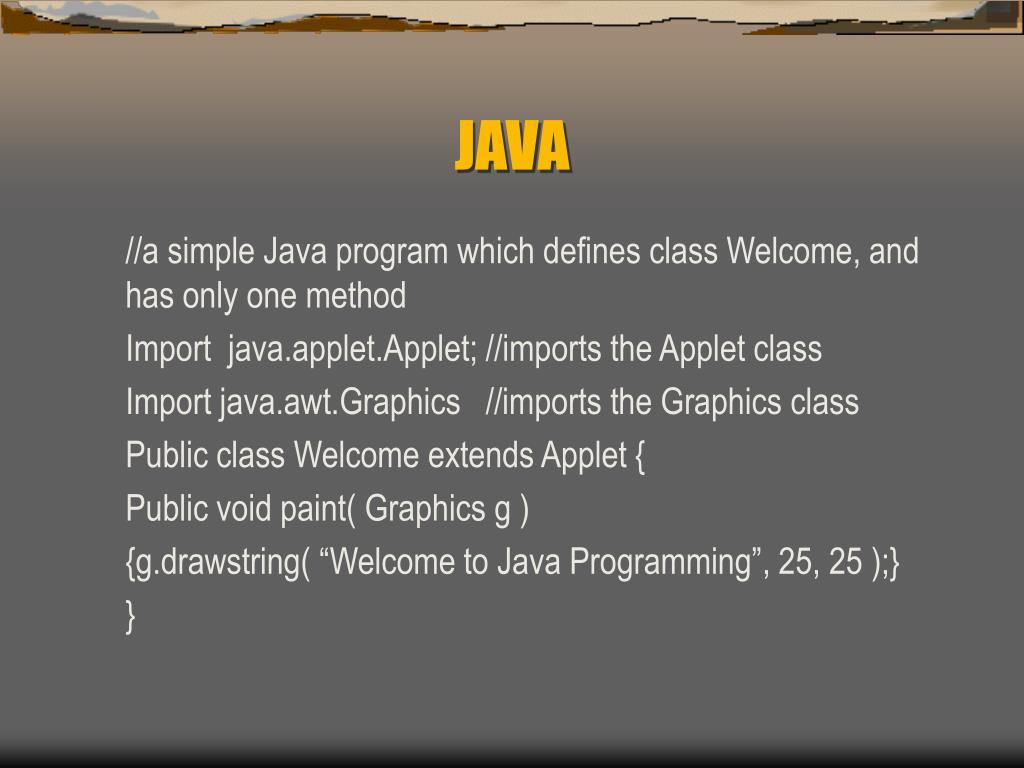 JAVA

//a simple Java program which defines class Welcome, and has only one method

Import  java.applet.Applet; //imports the Applet class

Import java.awt.Graphics   //imports the Graphics class

Public class Welcome extends Applet {

Public void paint( Graphics g )

{g.drawstring( “Welcome to Java Programming”, 25, 25 );}

}